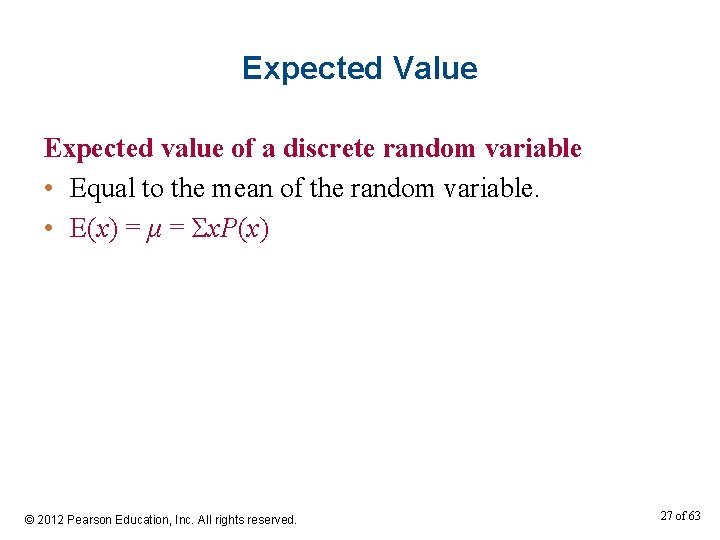 Expected Value

Expected value of a discrete random variable

• Equal to the mean of the random variable.
• $E(x) = \mu = \Sigma xP(x)$

© 2012 Pearson Education, Inc. All rights reserved.

27 of 63